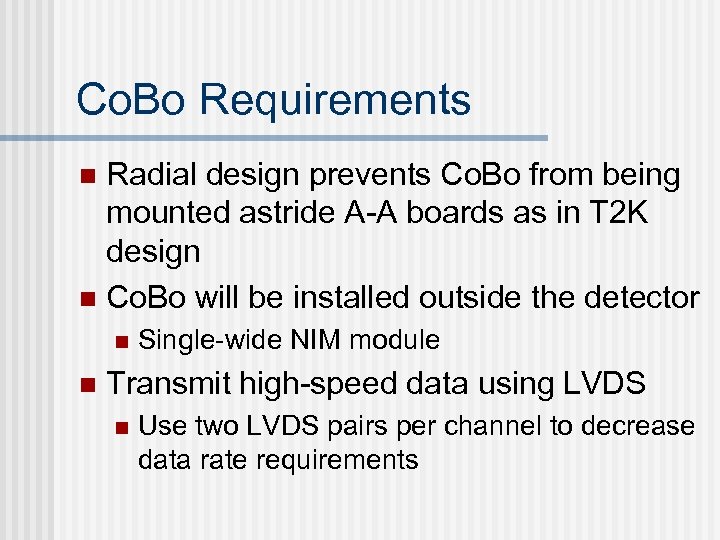 CoBo Requirements

Radial design prevents CoBo from being mounted astride A-A boards as in T2K design

CoBo will be installed outside the detector

Single-wide NIM module

Transmit high-speed data using LVDS

Use two LVDS pairs per channel to decrease data rate requirements